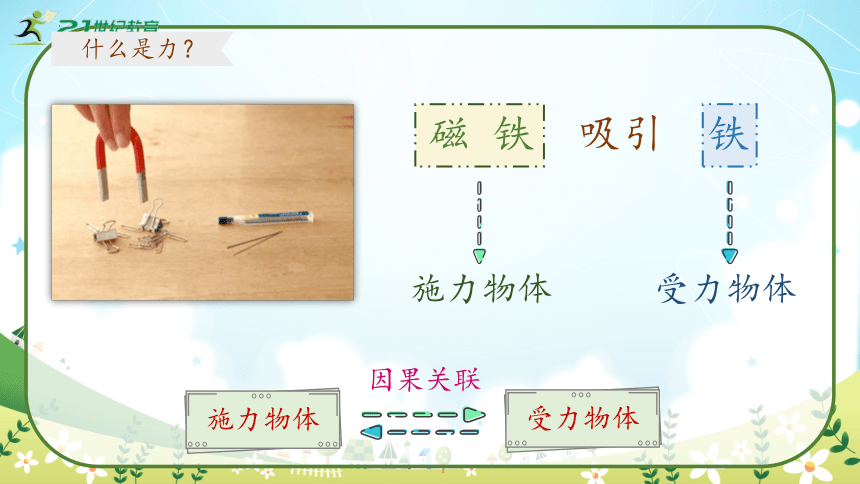 21世纪教育

什么是力？

磁 铁 吸引 铁

施力物体 受力物体

因果关联

施力物体 受力物体